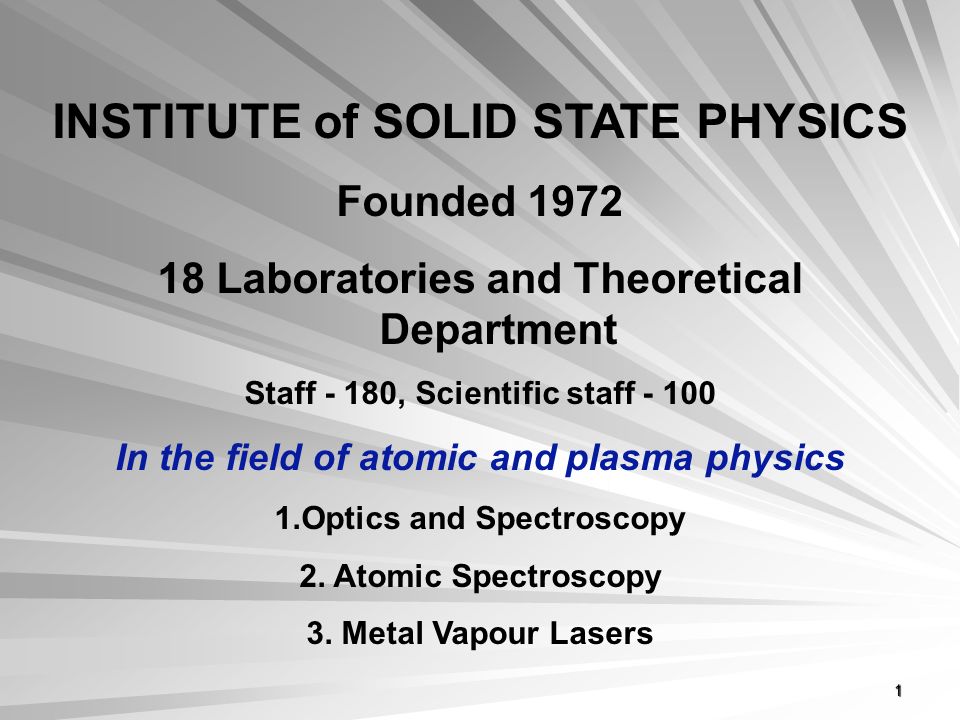 INSTITUTE of SOLID STATE PHYSICS

Founded 1972

18 Laboratories and Theoretical Department

Staff - 180, Scientific staff - 100

In the field of atomic and plasma physics

1.Optics and Spectroscopy

2. Atomic Spectroscopy

3. Metal Vapour Lasers

1